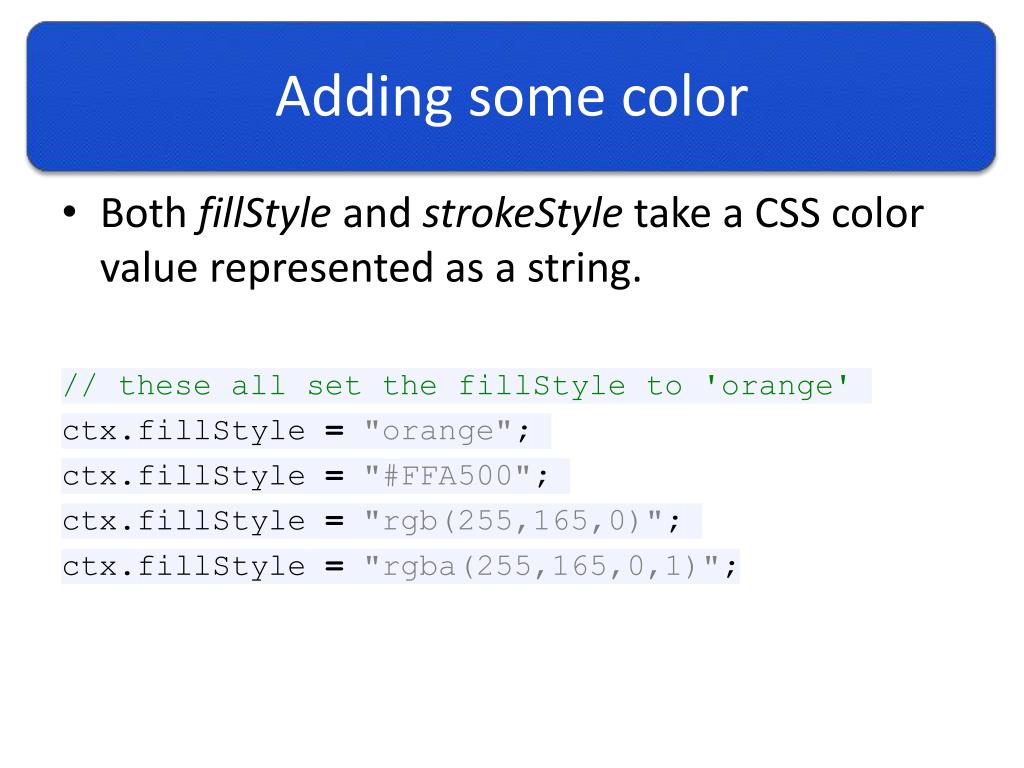 Adding some color

• Both fillStyle and strokeStyle take a CSS color value represented as a string.

// these all set the fillStyle to 'orange'
ctx.fillStyle = "orange";
ctx.fillStyle = "#FFA500";
ctx.fillStyle = "rgb(255,165,0)";
ctx.fillStyle = "rgba(255,165,0,1)";